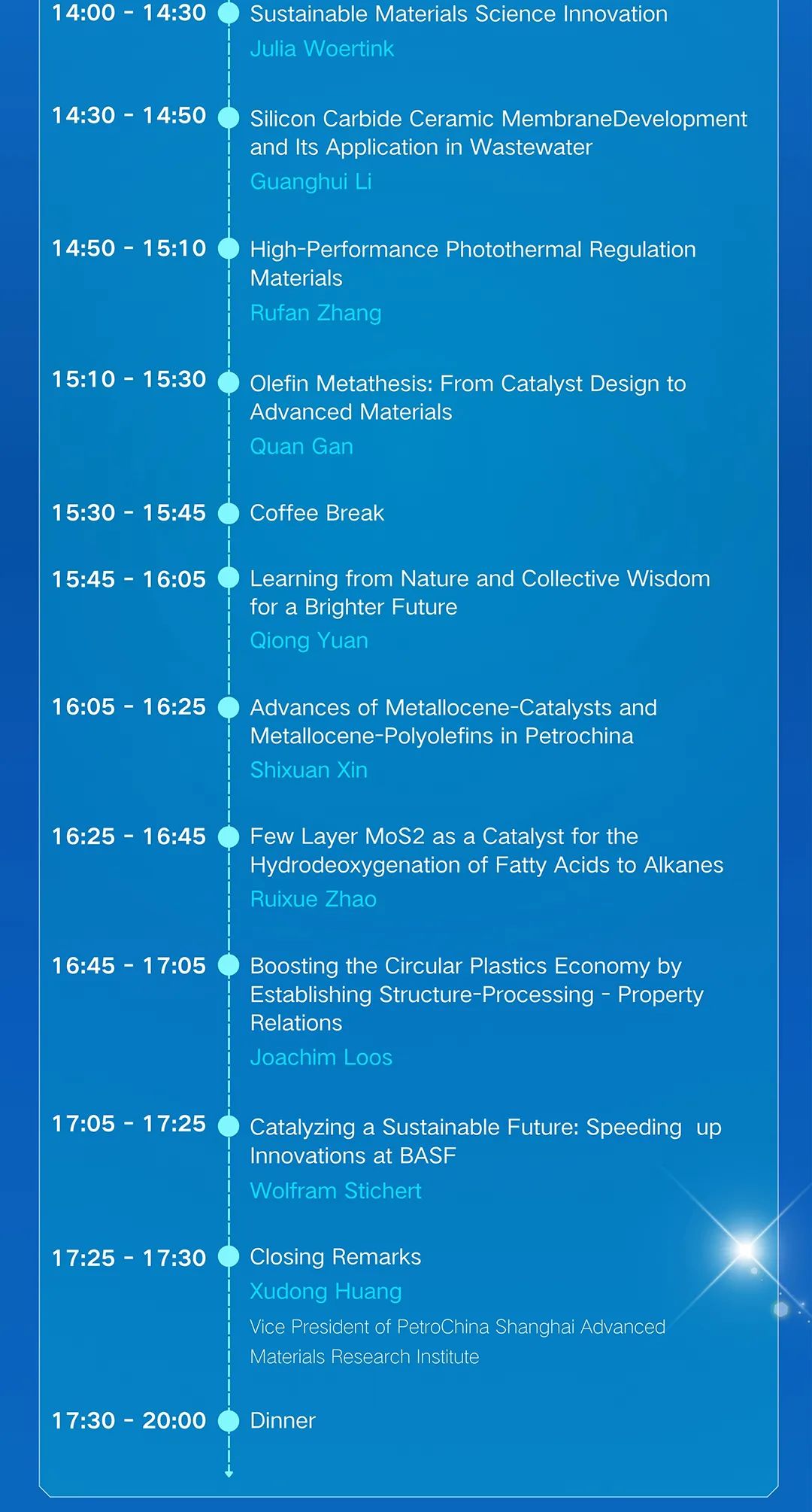 14:00 - 14:30 Sustainable Materials Science Innovation
Julia Woertink

14:30 - 14:50 Silicon Carbide Ceramic MembraneDevelopment and Its Application in Wastewater
Guanghui Li

14:50 - 15:10 High-Performance Photothermal Regulation Materials
Rufan Zhang

15:10 - 15:30 Olefin Metathesis: From Catalyst Design to Advanced Materials
Quan Gan

15:30 - 15:45 Coffee Break

15:45 - 16:05 Learning from Nature and Collective Wisdom for a Brighter Future
Qiong Yuan

16:05 - 16:25 Advances of Metallocene-Catalysts and Metallocene-Polyolefins in Petrochina
Shixuan Xin

16:25 - 16:45 Few Layer MoS2 as a Catalyst for the Hydrodeoxygenation of Fatty Acids to Alkanes
Ruixue Zhao

16:45 - 17:05 Boosting the Circular Plastics Economy by Establishing Structure-Processing - Property Relations
Joachim Loos

17:05 - 17:25 Catalyzing a Sustainable Future: Speeding up Innovations at BASF
Wolfram Stichert

17:25 - 17:30 Closing Remarks
Xudong Huang
Vice President of PetroChina Shanghai Advanced Materials Research Institute

17:30 - 20:00 Dinner